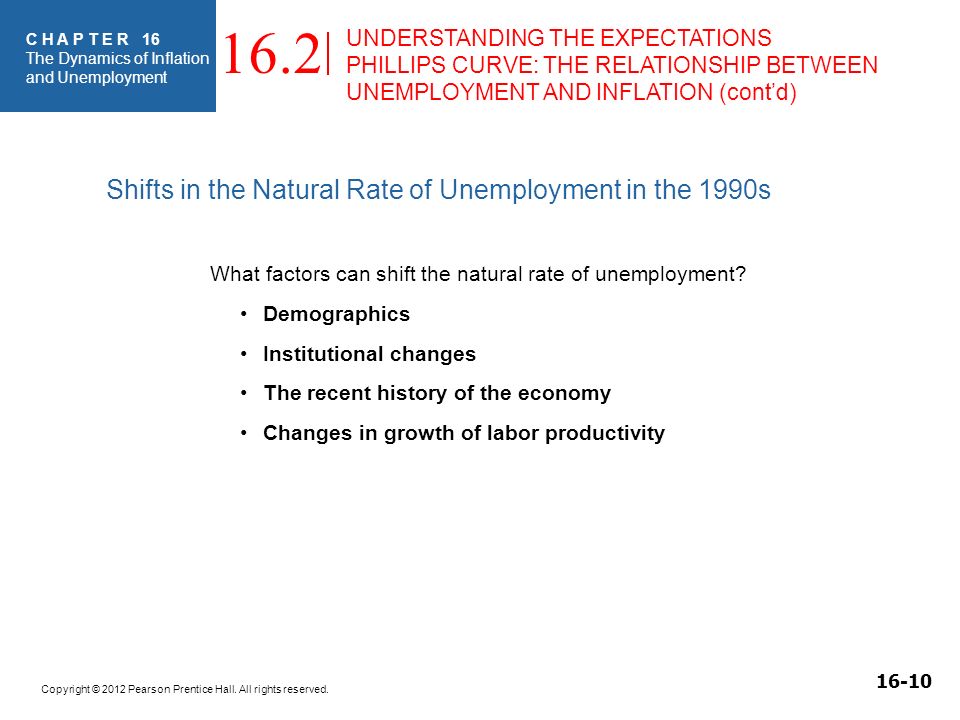 C H A P T E R 16
The Dynamics of Inflation and Unemployment

16.2 UNDERSTANDING THE EXPECTATIONS PHILLIPS CURVE: THE RELATIONSHIP BETWEEN UNEMPLOYMENT AND INFLATION (cont'd)

Shifts in the Natural Rate of Unemployment in the 1990s

What factors can shift the natural rate of unemployment?

• Demographics
• Institutional changes
• The recent history of the economy
• Changes in growth of labor productivity

Copyright © 2012 Pearson Prentice Hall. All rights reserved.

16-10